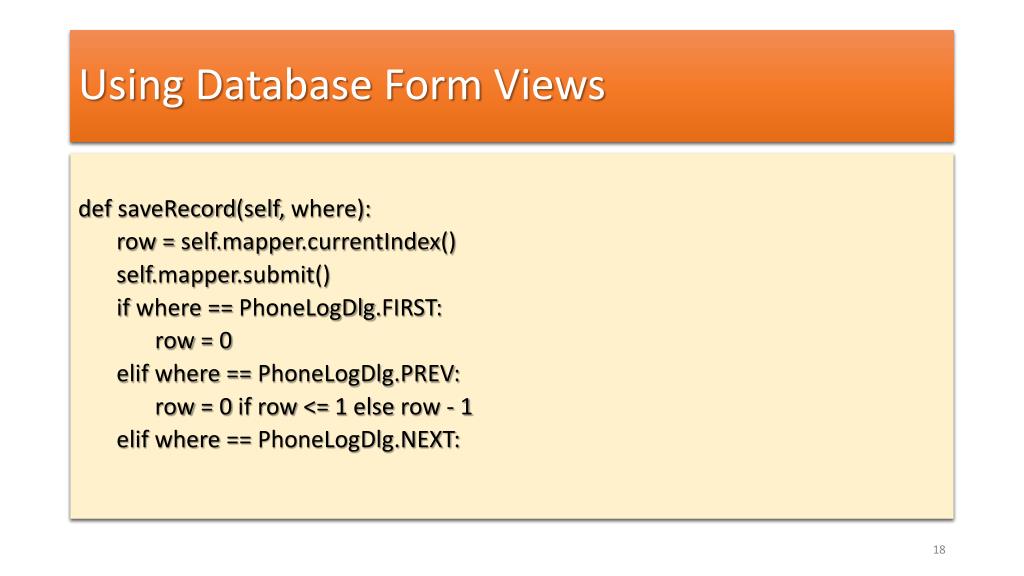 Using Database Form Views

def saveRecord(self, where):
    row = self.mapper.currentIndex()
    self.mapper.submit()
    if where == PhoneLogDlg.FIRST:
        row = 0
    elif where == PhoneLogDlg.PREV:
        row = 0 if row <= 1 else row - 1
    elif where == PhoneLogDlg.NEXT:

18